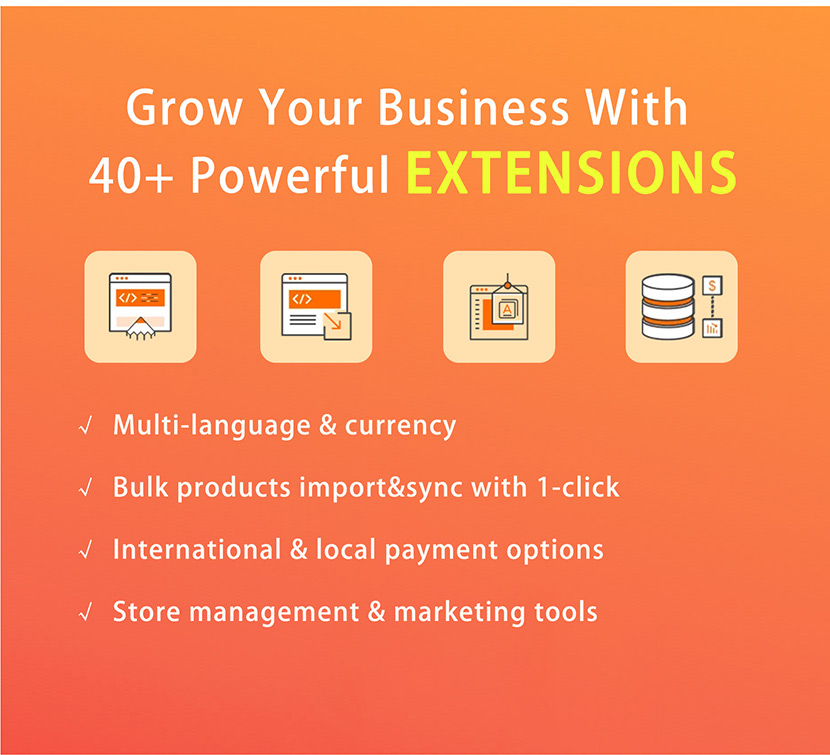 Grow Your Business With 40+ Powerful EXTENSIONS

</>

</>

A

$

√ Multi-language & currency

√ Bulk products import&sync with 1-click

√ International & local payment options

√ Store management & marketing tools